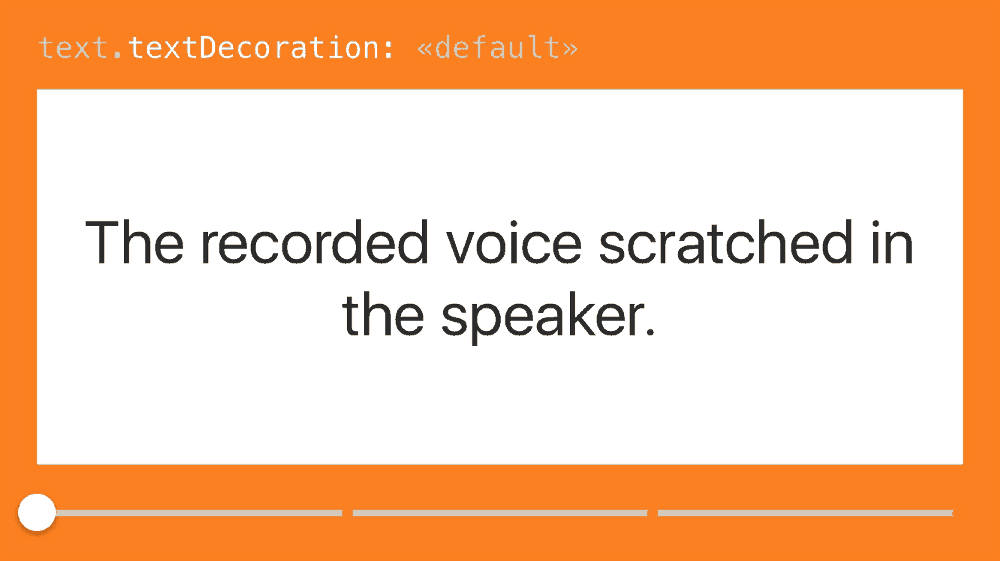 text.textDecoration: «default»

The recorded voice scratched in the speaker.